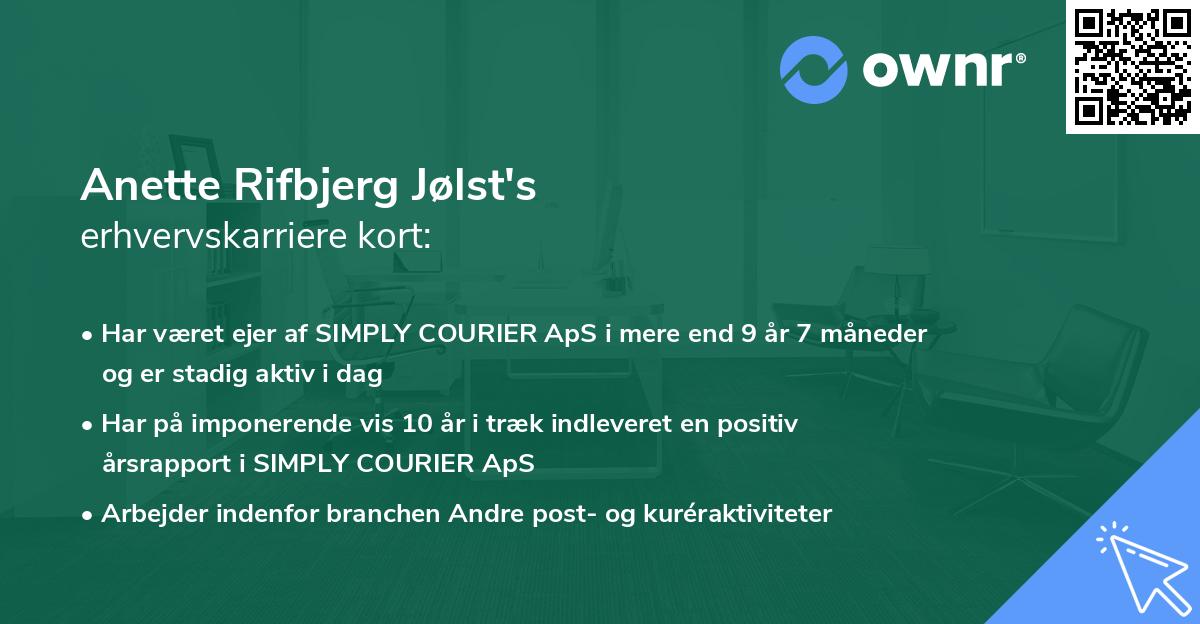 ownr®

Anette Rifbjerg Jølst's
erhvervskarriere kort:

• Har været ejer af SIMPLY COURIER ApS i mere end 9 år 7 måneder og er stadig aktiv i dag

• Har på imponerende vis 10 år i træk indleveret en positiv årsrapport i SIMPLY COURIER ApS

• Arbejder indenfor branchen Andre post- og kuréraktiviteter